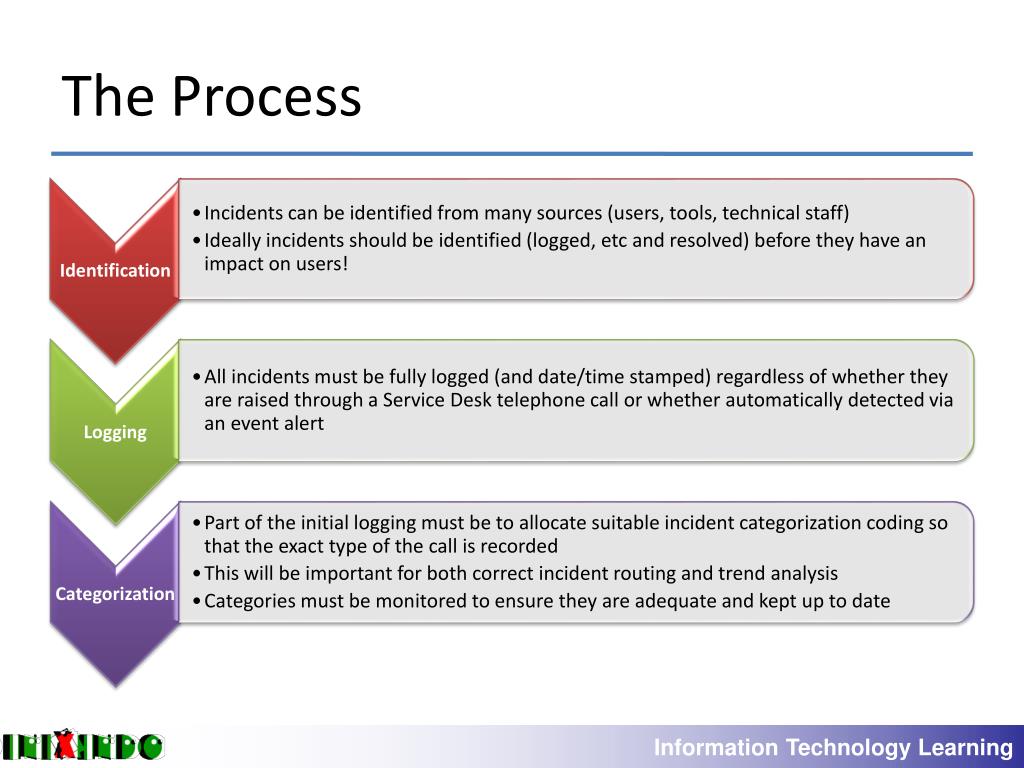 The Process

Identification

• Incidents can be identified from many sources (users, tools, technical staff)
• Ideally incidents should be identified (logged, etc and resolved) before they have an impact on users!

Logging

• All incidents must be fully logged (and date/time stamped) regardless of whether they are raised through a Service Desk telephone call or whether automatically detected via an event alert

Categorization

• Part of the initial logging must be to allocate suitable incident categorization coding so that the exact type of the call is recorded
• This will be important for both correct incident routing and trend analysis
• Categories must be monitored to ensure they are adequate and kept up to date

INIXINDO

Information Technology Learning